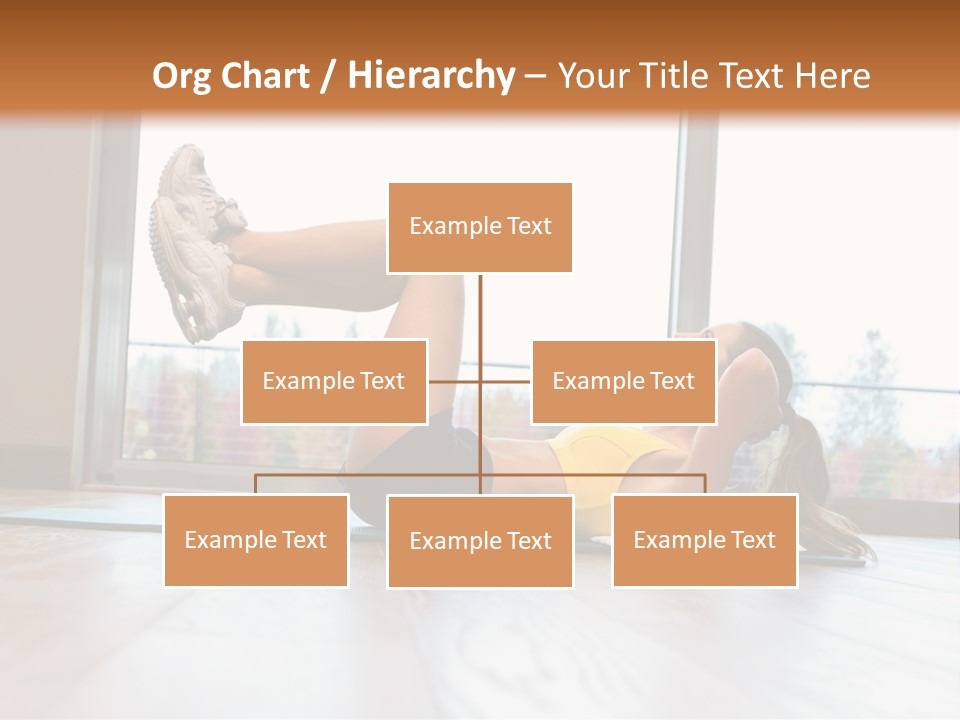 Org Chart / Hierarchy – Your Title Text Here

Example Text

Example Text

Example Text

Example Text

Example Text

Example Text